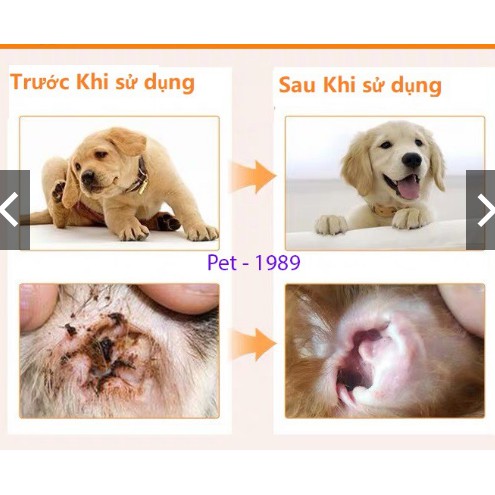 Trước Khi sử dụng

Sau Khi sử dụng

Pet - 1989